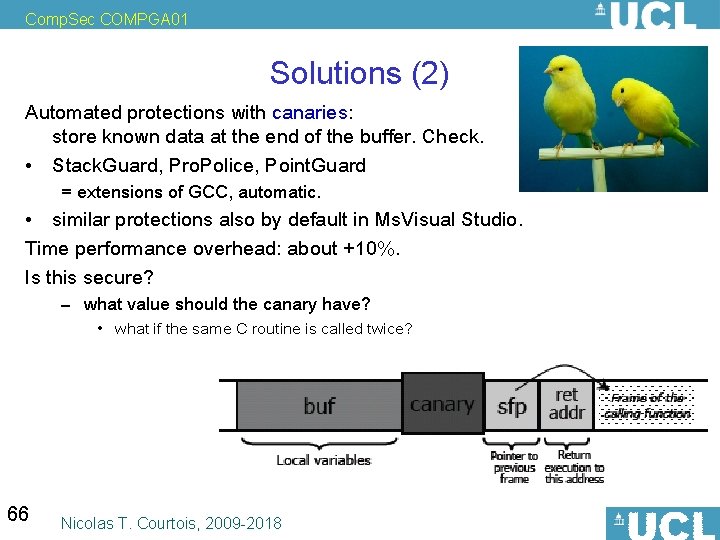 CompSec COMPGA01

UCL

Solutions (2)

Automated protections with canaries:
store known data at the end of the buffer. Check.

• StackGuard, ProPolice, PointGuard
= extensions of GCC, automatic.

• similar protections also by default in MsVisual Studio.

Time performance overhead: about +10%.

Is this secure?

– what value should the canary have?

• what if the same C routine is called twice?

buf

canary

sfp

ret addr

Frame of the calling function

Local variables

Pointer to previous frame

Return execution to this address

66

Nicolas T. Courtois, 2009-2018

UCL